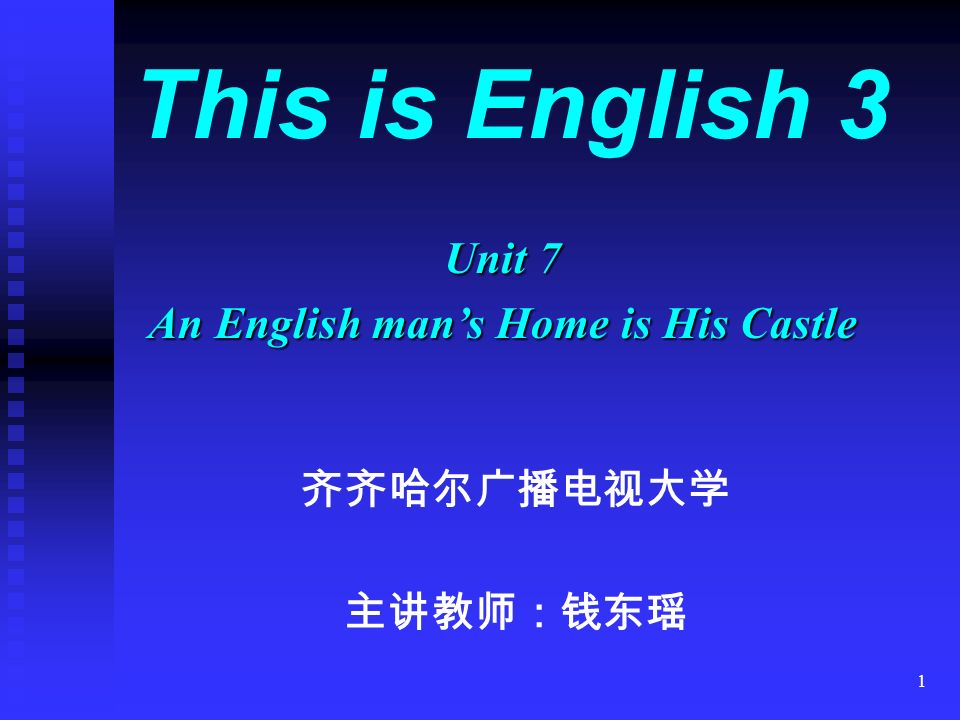 This is English 3

Unit 7
An English man’s Home is His Castle

齐齐哈尔广播电视大学

主讲教师：钱东瑶

1